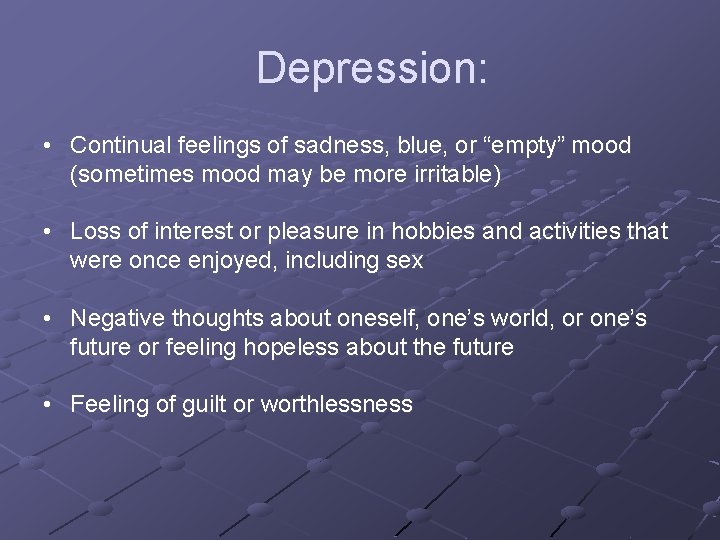 Depression:

• Continual feelings of sadness, blue, or “empty” mood (sometimes mood may be more irritable)

• Loss of interest or pleasure in hobbies and activities that were once enjoyed, including sex

• Negative thoughts about oneself, one’s world, or one’s future or feeling hopeless about the future

• Feeling of guilt or worthlessness